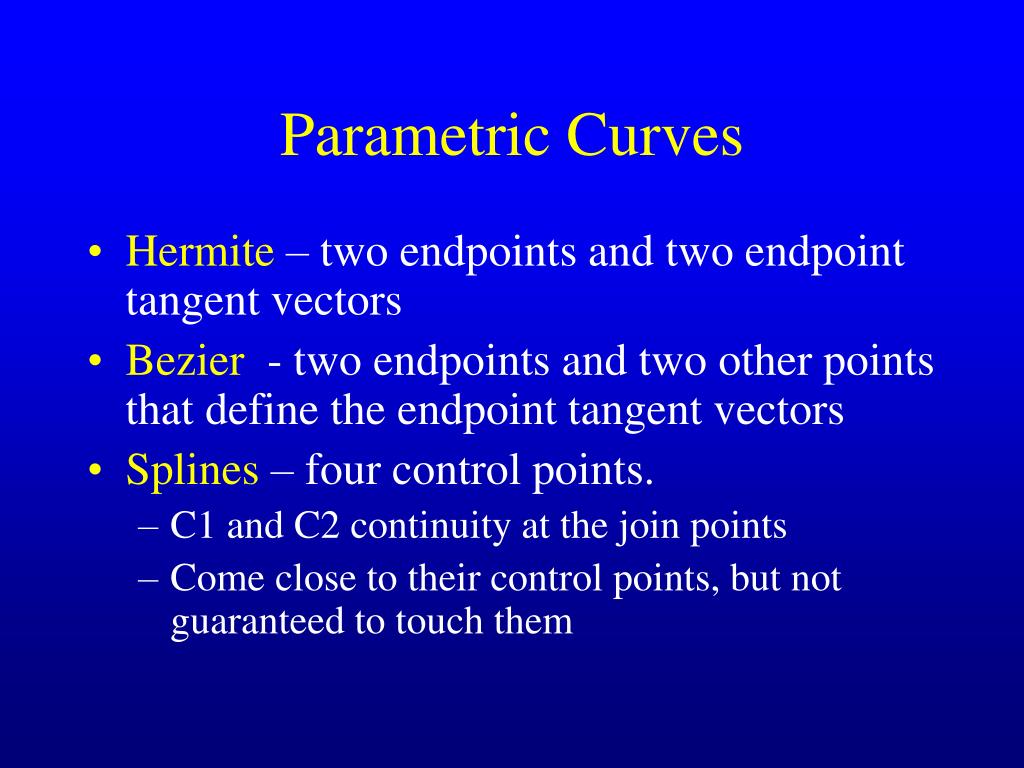 Parametric Curves

• Hermite – two endpoints and two endpoint tangent vectors
• Bezier - two endpoints and two other points that define the endpoint tangent vectors
• Splines – four control points.
– C1 and C2 continuity at the join points
– Come close to their control points, but not guaranteed to touch them